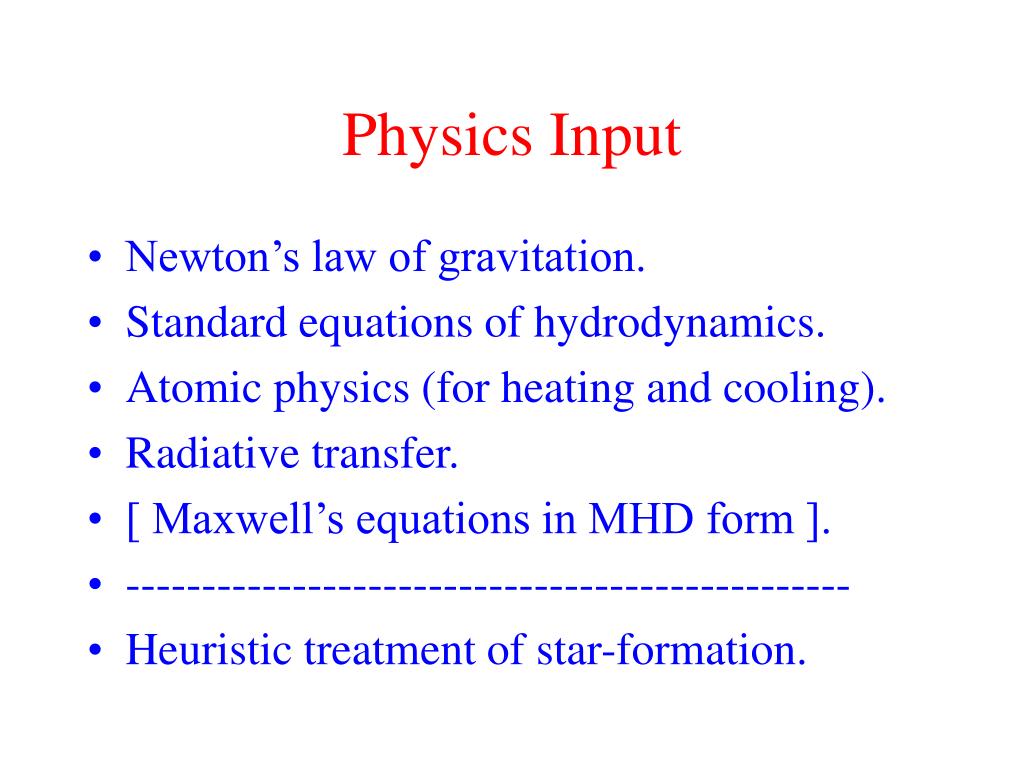 Physics Input

• Newton’s law of gravitation.
• Standard equations of hydrodynamics.
• Atomic physics (for heating and cooling).
• Radiative transfer.
• [ Maxwell’s equations in MHD form ].
• ---------------------------------------------
• Heuristic treatment of star-formation.